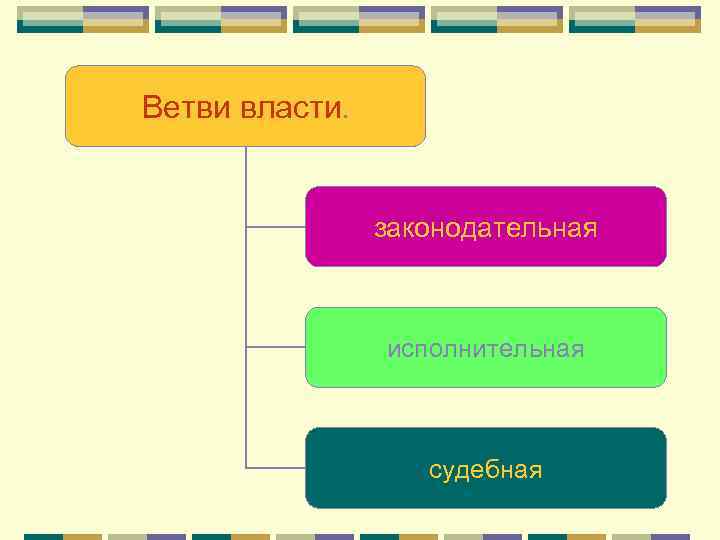 Ветви власти.

законодательная

исполнительная

судебная